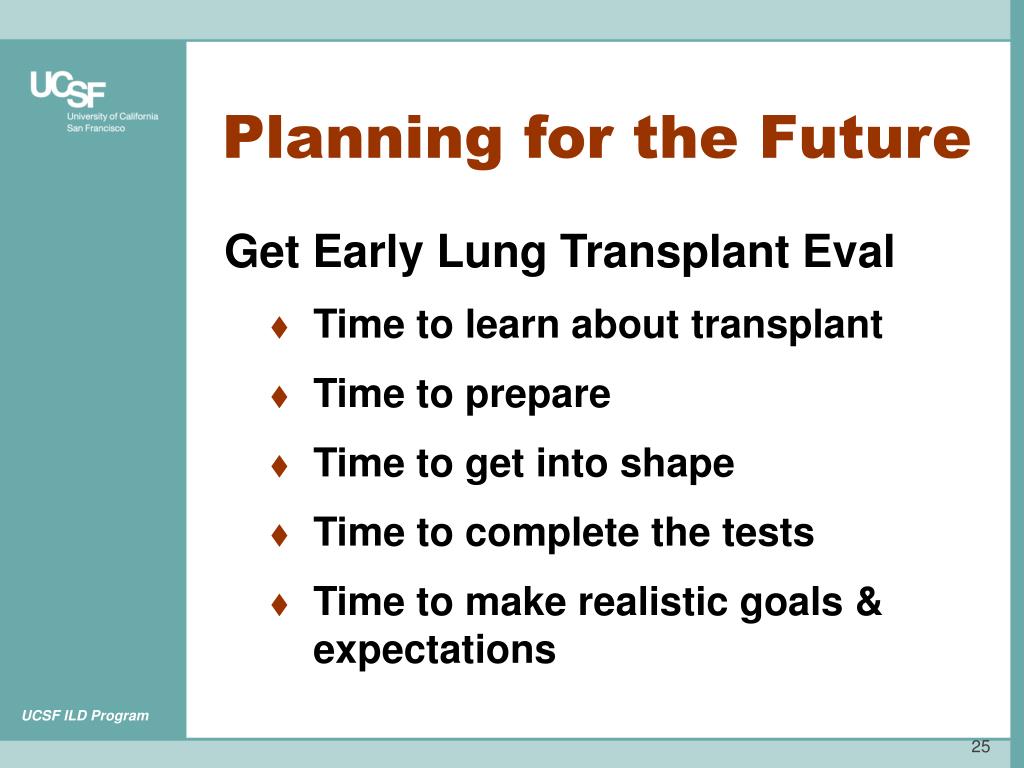 UCSF
University of California
San Francisco

Planning for the Future

Get Early Lung Transplant Eval

♦ Time to learn about transplant

♦ Time to prepare

♦ Time to get into shape

♦ Time to complete the tests

♦ Time to make realistic goals & expectations

UCSF ILD Program

25